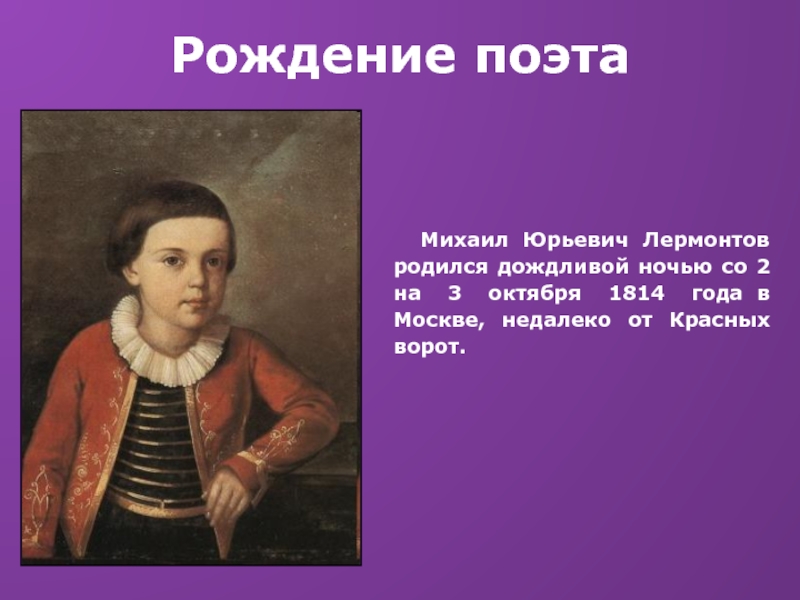 Рождение поэта

Михаил Юрьевич Лермонтов родился дождливой ночью со 2 на 3 октября 1814 года в Москве, недалеко от Красных ворот.